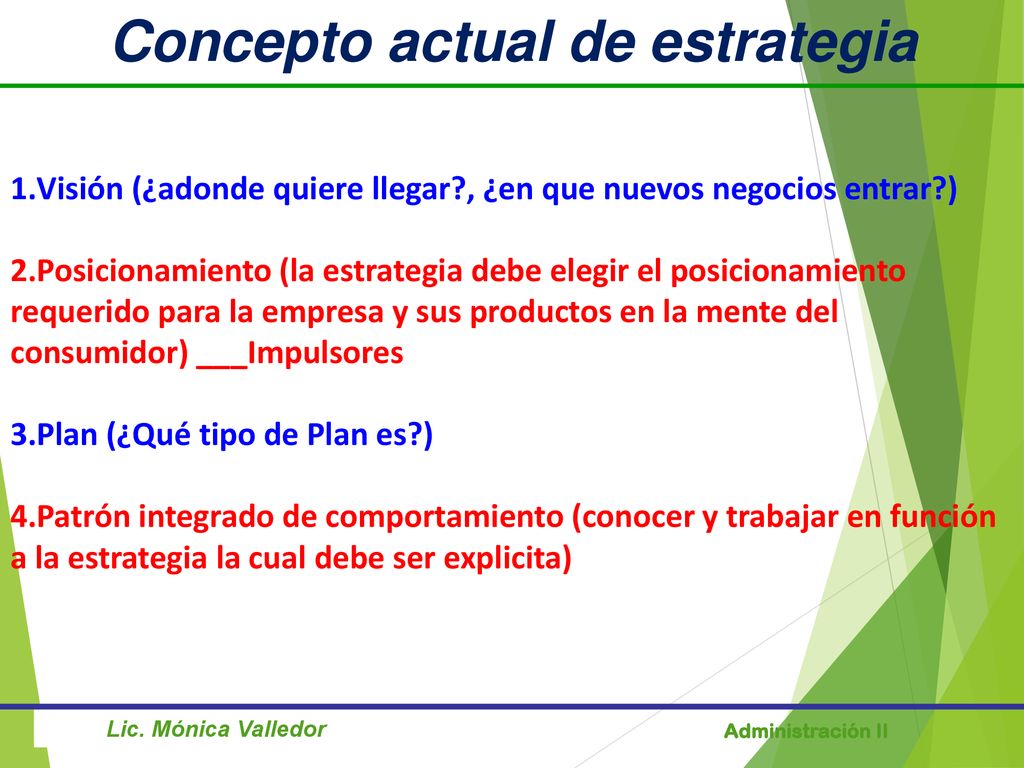 Concepto actual de estrategia

1.Visión (¿adonde quiere llegar?, ¿en que nuevos negocios entrar?)

2.Posicionamiento (la estrategia debe elegir el posicionamiento requerido para la empresa y sus productos en la mente del consumidor) ___Impulsores

3.Plan (¿Qué tipo de Plan es?)

4.Patrón integrado de comportamiento (conocer y trabajar en función a la estrategia la cual debe ser explicita)

Lic. Mónica Valledor

Administración II